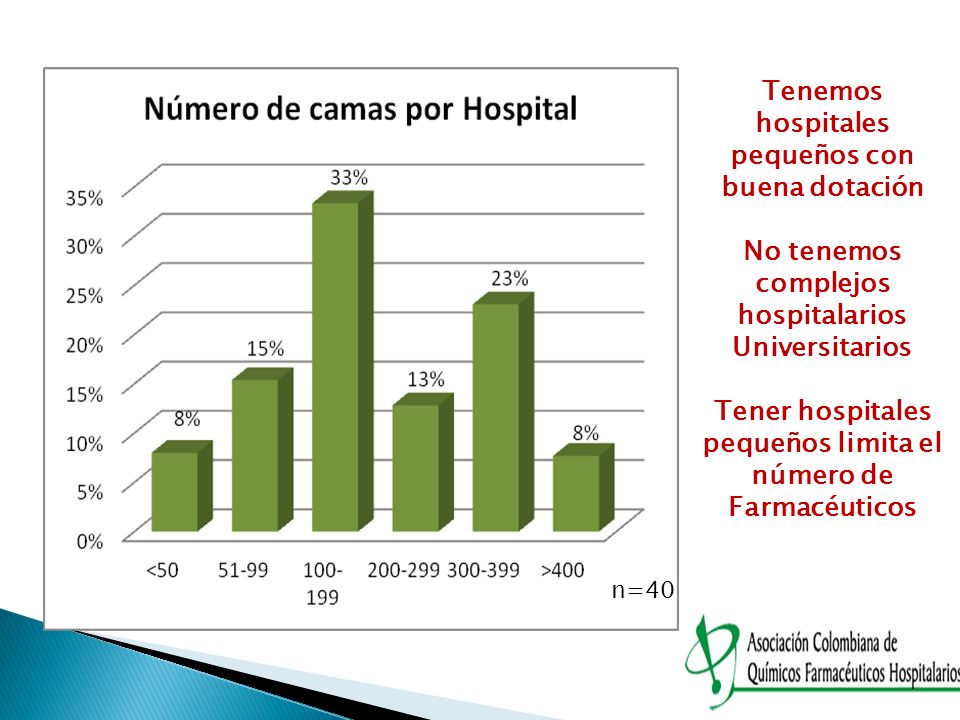 Número de camas por Hospital

35%
30%
25%
20%
15%
10%
5%
0%

8%
15%
33%
13%
23%
8%

<50
51-99
100-199
200-299
300-399
>400

n=40

Tenemos hospitales pequeños con buena dotación

No tenemos complejos hospitalarios Universitarios

Tener hospitales pequeños limita el número de Farmacéuticos

Asociación Colombiana de Químicos Farmacéuticos Hospitalarios